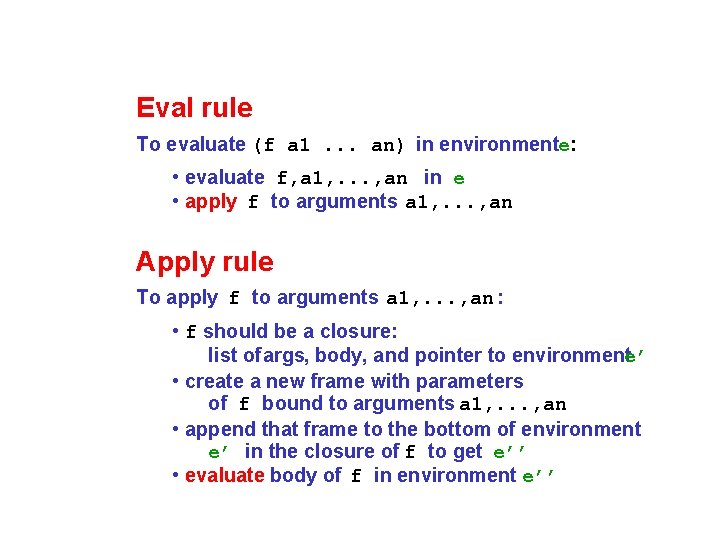 Eval rule

To evaluate (f a1 ... an) in environment e:

• evaluate f,a1,...,an in e
• apply f to arguments a1,...,an

Apply rule

To apply f to arguments a1,...,an:

• f should be a closure: list of args, body, and pointer to environment e'
• create a new frame with parameters of f bound to arguments a1,...,an
• append that frame to the bottom of environment e' in the closure of f to get e''
• evaluate body of f in environment e''